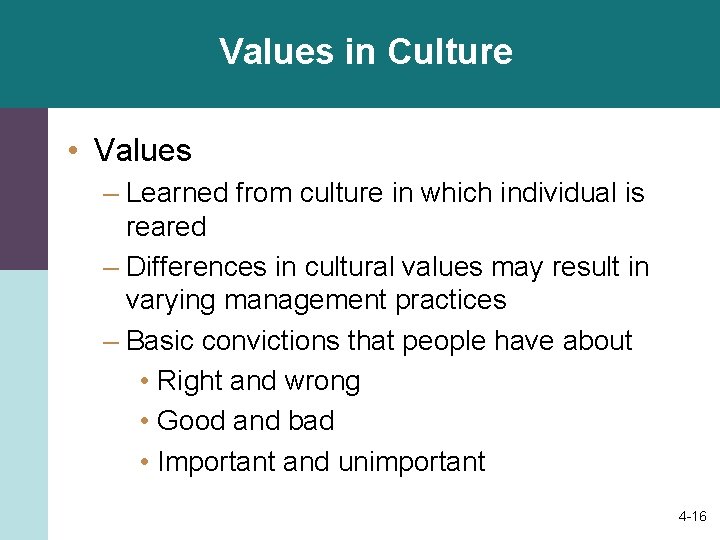 Values in Culture

• Values
– Learned from culture in which individual is reared
– Differences in cultural values may result in varying management practices
– Basic convictions that people have about
• Right and wrong
• Good and bad
• Important and unimportant

4-16